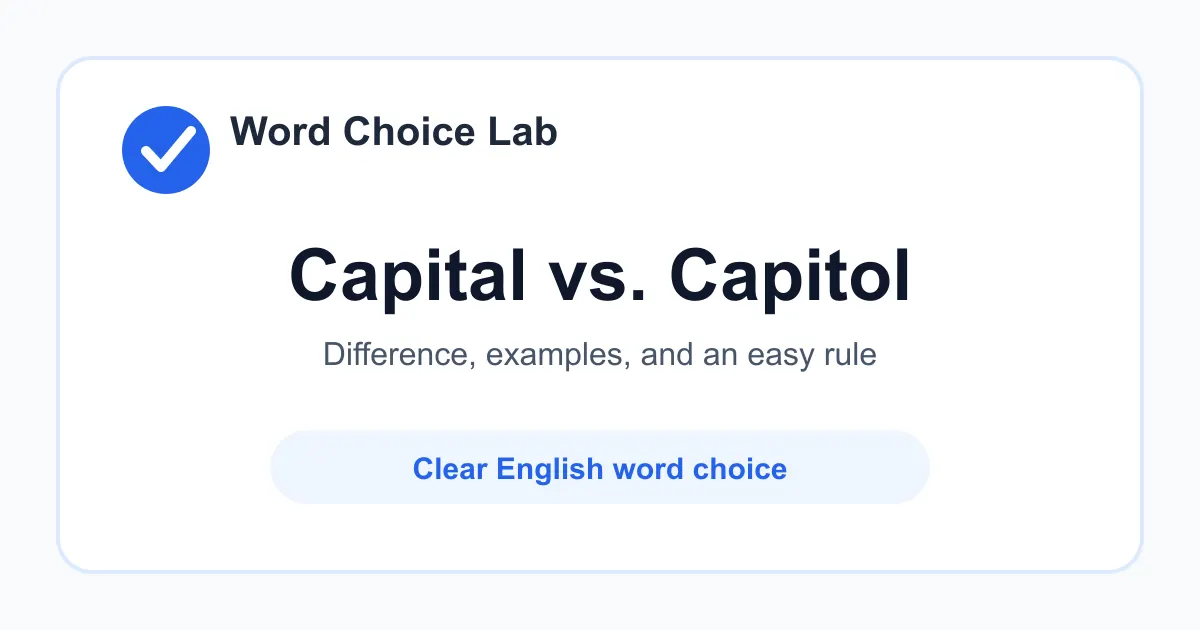 Word Choice Lab

Capital vs. Capitol

Difference, examples, and an easy rule

Clear English word choice